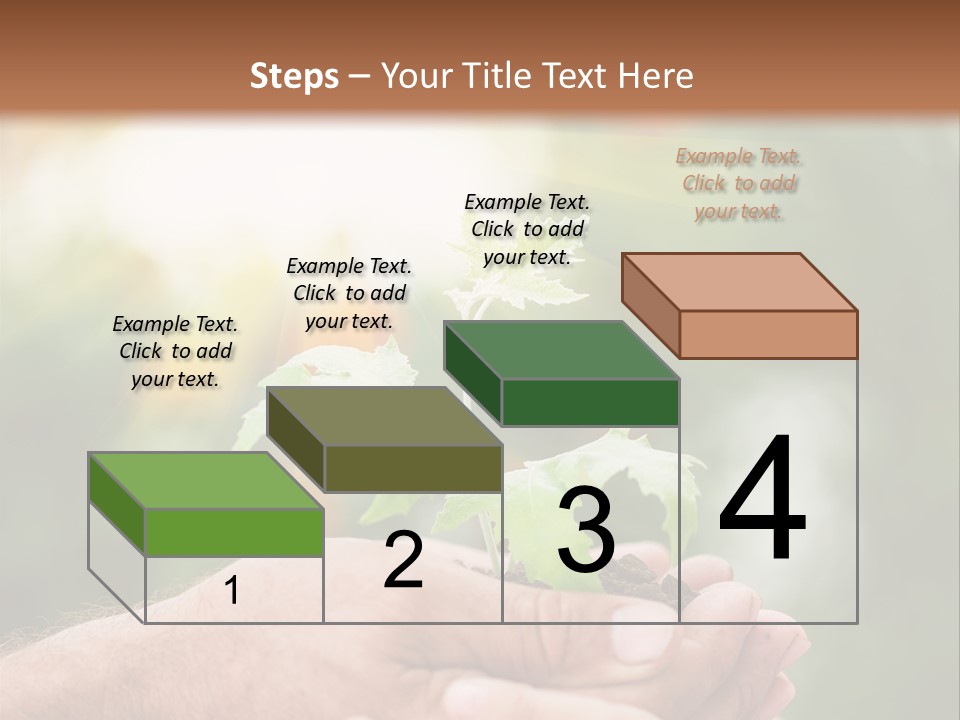 Steps – Your Title Text Here

Example Text. Click to add your text.

Example Text. Click to add your text.

Example Text. Click to add your text.

Example Text. Click to add your text.

1

2

3

4